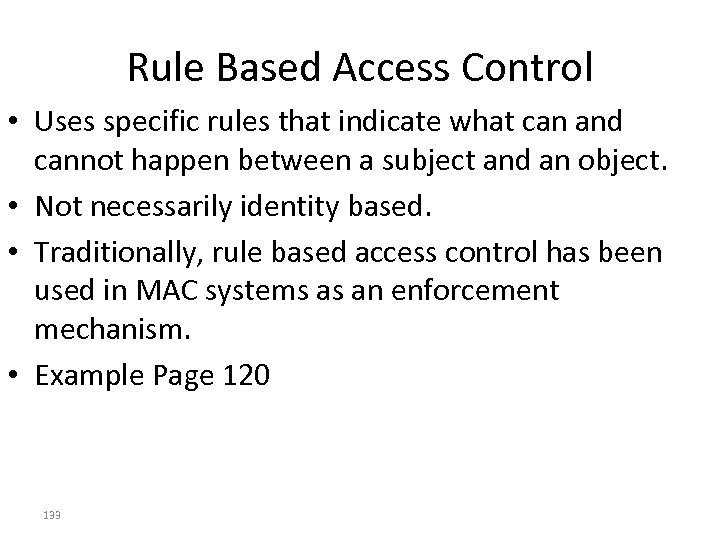 Rule Based Access Control

• Uses specific rules that indicate what can and cannot happen between a subject and an object.
• Not necessarily identity based.
• Traditionally, rule based access control has been used in MAC systems as an enforcement mechanism.
• Example Page 120

133